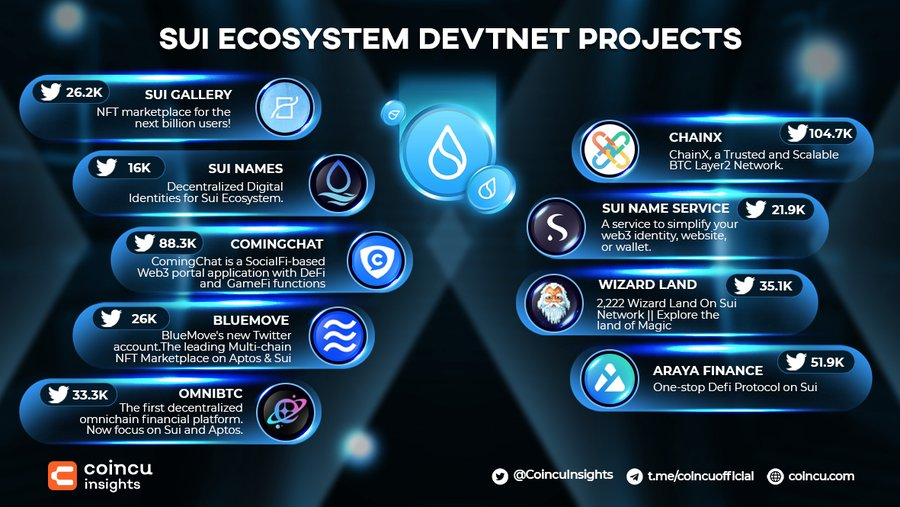 SUI ECOSYSTEM DEVTNET PROJECTS

26.2K
SUI GALLERY
NFT marketplace for the next billion users!

16K
SUI NAMES
Decentralized Digital Identities for Sui Ecosystem.

88.3K
COMINGCHAT
ComingChat is a SocialFi-based Web3 portal application with DeFi and GameFi functions

26K
BLUEMOVE
BlueMove's new Twitter account.The leading Multi-chain NFT Marketplace on Aptos & Sui

33.3K
OMNIBTC
The first decentralized omnichain financial platform. Now focus on Sui and Aptos.

CHAINX
104.7K
ChainX, a Trusted and Scalable BTC Layer2 Network.

SUI NAME SERVICE
21.9K
A service to simplify your web3 identity, website, or wallet.

WIZARD LAND
35.1K
2,222 Wizard Land On Sui Network || Explore the land of Magic

ARAYA FINANCE
51.9K
One-stop Defi Protocol on Sui

coincu insights

@CoincuInsights
t.me/coincuofficial
coincu.com